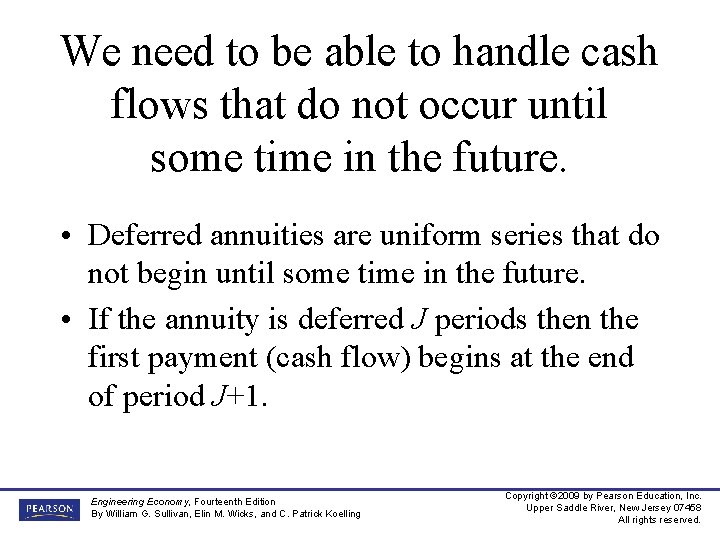 We need to be able to handle cash flows that do not occur until some time in the future.

• Deferred annuities are uniform series that do not begin until some time in the future.

• If the annuity is deferred $J$ periods then the first payment (cash flow) begins at the end of period $J+1$.

PEARSON

Engineering Economy, Fourteenth Edition
By William G. Sullivan, Elin M. Wicks, and C. Patrick Koelling

Copyright ©2009 by Pearson Education, Inc.
Upper Saddle River, New Jersey 07458
All rights reserved.